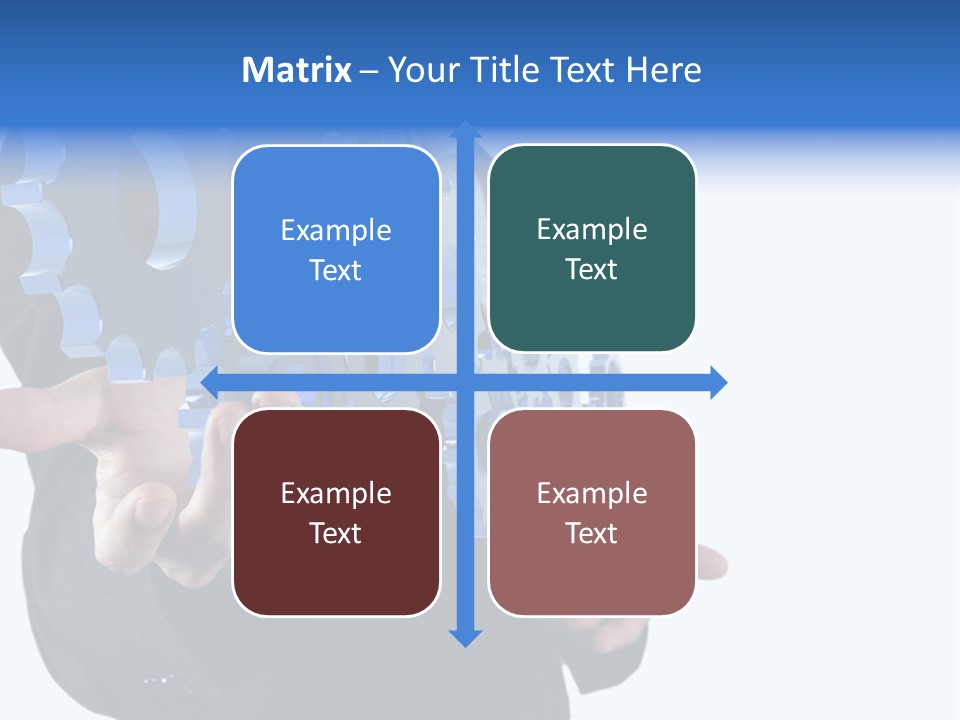 Matrix – Your Title Text Here

Example Text

Example Text

Example Text

Example Text